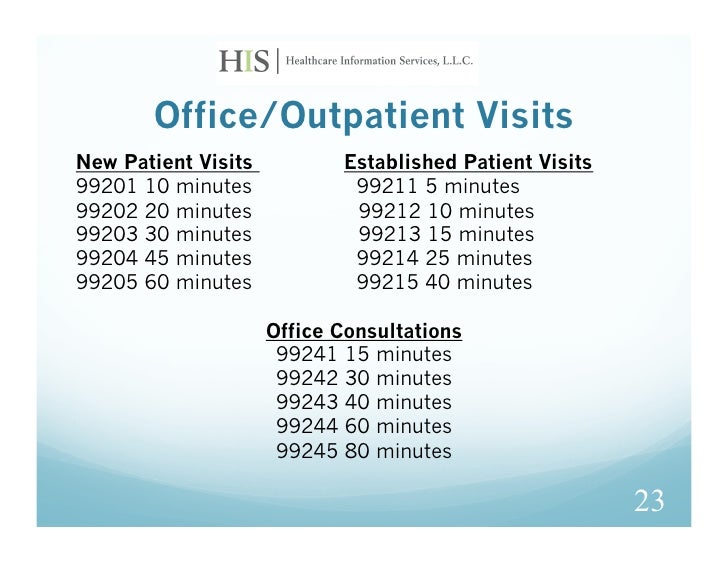 HIS | Healthcare Information Services, L.L.C.

Office/Outpatient Visits

New Patient Visits
99201 10 minutes
99202 20 minutes
99203 30 minutes
99204 45 minutes
99205 60 minutes

Established Patient Visits
99211 5 minutes
99212 10 minutes
99213 15 minutes
99214 25 minutes
99215 40 minutes

Office Consultations
99241 15 minutes
99242 30 minutes
99243 40 minutes
99244 60 minutes
99245 80 minutes

23